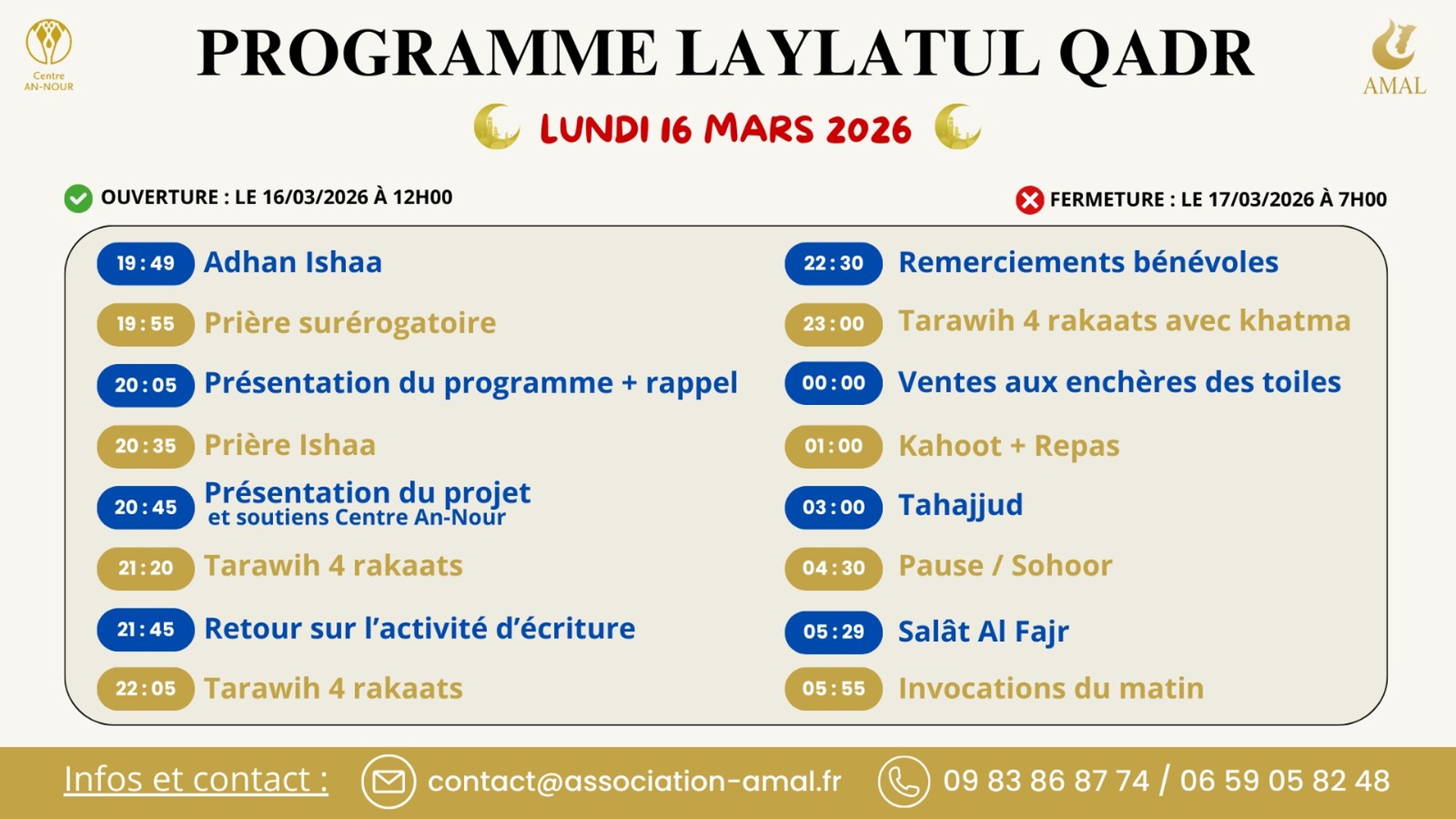 Centre AN-NOUR

PROGRAMME LAYLATUL QADR

AMAL

LUNDI 16 MARS 2026

OUVERTURE : LE 16/03/2026 À 12H00

FERMETURE : LE 17/03/2026 À 7H00

19:49 Adhan Ishaa

19:55 Prière surérogatoire

20:05 Présentation du programme + rappel

20:35 Prière Ishaa

20:45 Présentation du projet et soutiens Centre An-Nour

21:20 Tarawih 4 rakaats

21:45 Retour sur l'activité d'écriture

22:05 Tarawih 4 rakaats

22:30 Remerciements bénévoles

23:00 Tarawih 4 rakaats avec khatma

00:00 Ventes aux enchères des toiles

01:00 Kahoot + Repas

03:00 Tahajjud

04:30 Pause / Sohoor

05:29 Salât Al Fajr

05:55 Invocations du matin

Infos et contact : contact@association-amal.fr 09 83 86 87 74 / 06 59 05 82 48